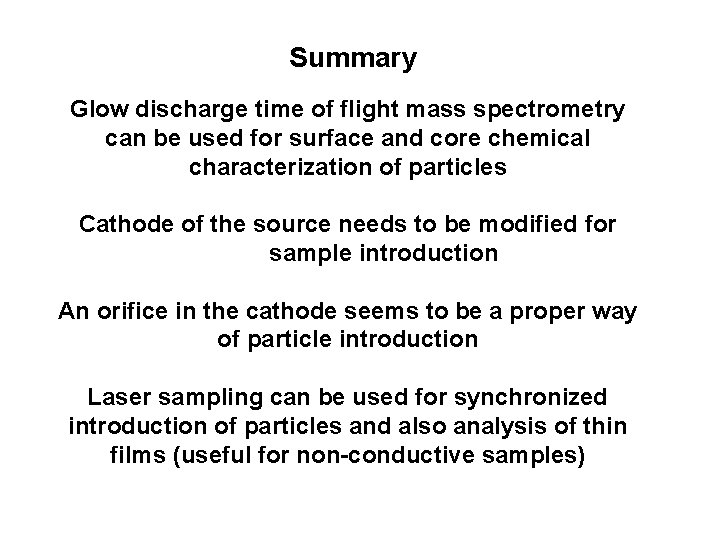 Summary

Glow discharge time of flight mass spectrometry can be used for surface and core chemical characterization of particles

Cathode of the source needs to be modified for sample introduction

An orifice in the cathode seems to be a proper way of particle introduction

Laser sampling can be used for synchronized introduction of particles and also analysis of thin films (useful for non-conductive samples)